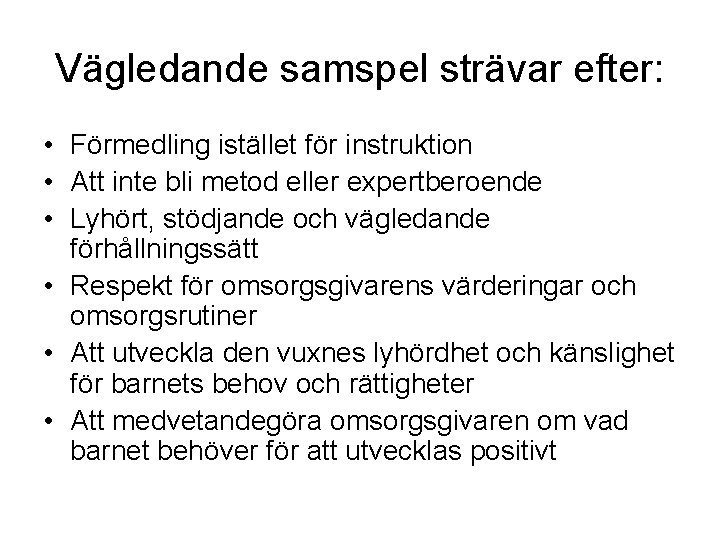 Vägledande samspel strävar efter:

• Förmedling istället för instruktion
• Att inte bli metod eller expertberoende
• Lyhört, stödjande och vägledande förhållningssätt
• Respekt för omsorgsgivarens värderingar och omsorgsrutiner
• Att utveckla den vuxnes lyhördhet och känslighet för barnets behov och rättigheter
• Att medvetandegöra omsorgsgivaren om vad barnet behöver för att utvecklas positivt